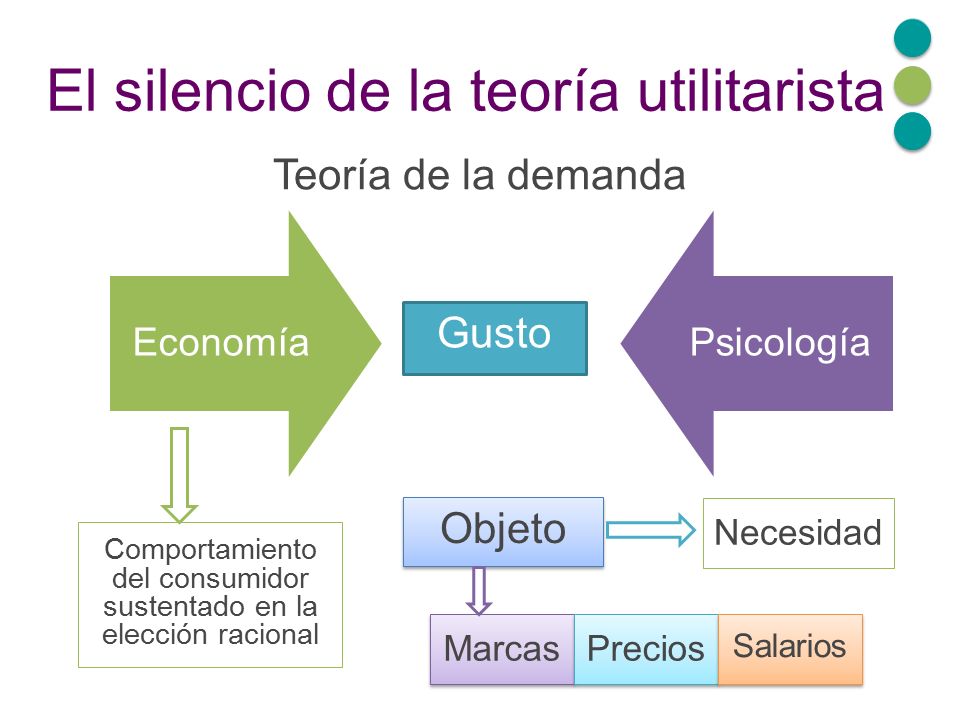 El silencio de la teoría utilitarista

Teoría de la demanda

Economía

Gusto

Psicología

Comportamiento del consumidor sustentado en la elección racional

Objeto

Necesidad

Marcas

Precios

Salarios